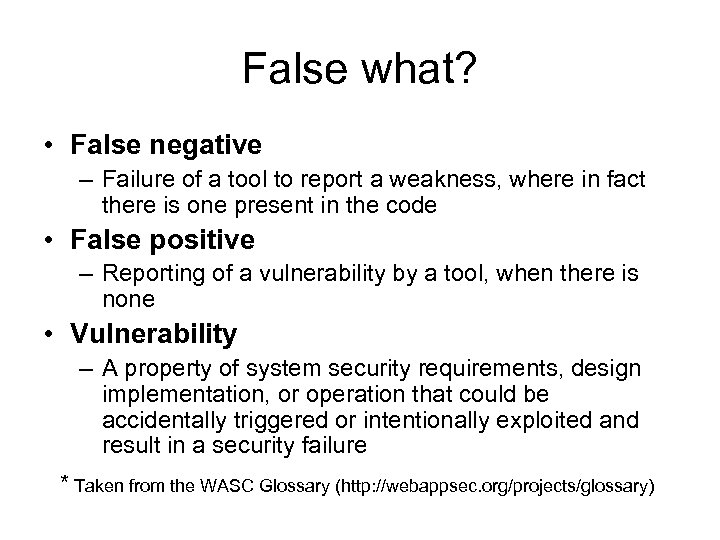 False what?

• False negative
– Failure of a tool to report a weakness, where in fact there is one present in the code

• False positive
– Reporting of a vulnerability by a tool, when there is none

• Vulnerability
– A property of system security requirements, design implementation, or operation that could be accidentally triggered or intentionally exploited and result in a security failure

* Taken from the WASC Glossary (http://webappsec.org/projects/glossary)